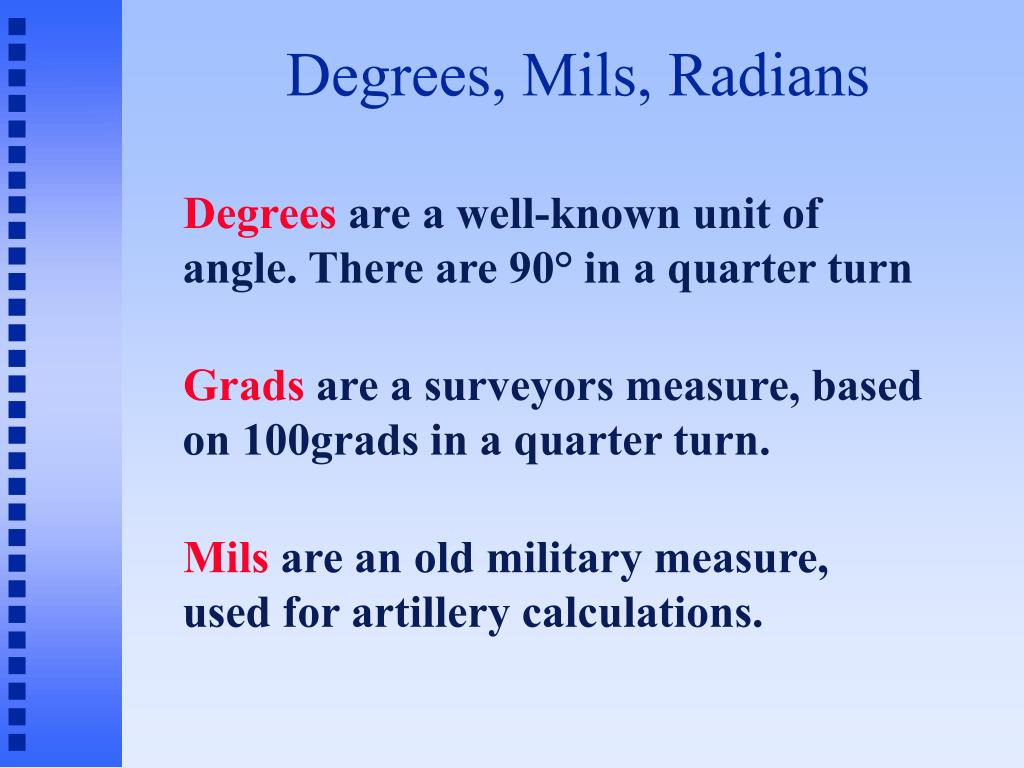 Degrees, Mils, Radians

Degrees are a well-known unit of angle. There are 90° in a quarter turn

Grads are a surveyors measure, based on 100grads in a quarter turn.

Mils are an old military measure, used for artillery calculations.